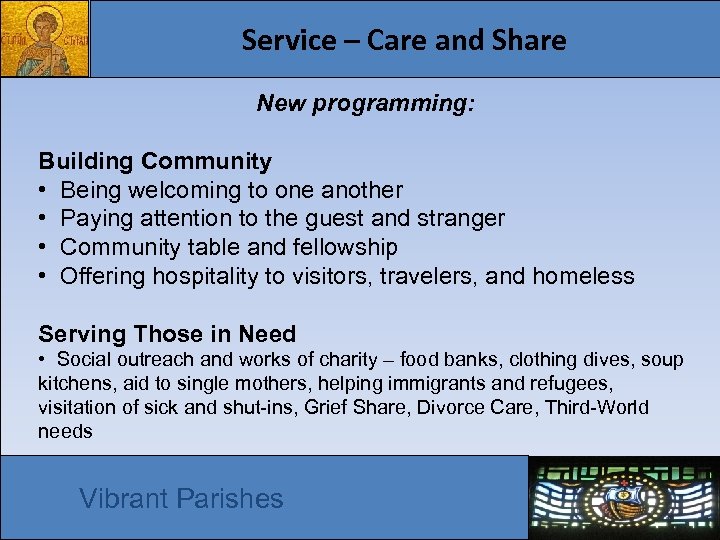 Service – Care and Share

New programming:

Building Community
• Being welcoming to one another
• Paying attention to the guest and stranger
• Community table and fellowship
• Offering hospitality to visitors, travelers, and homeless

Serving Those in Need
• Social outreach and works of charity – food banks, clothing dives, soup kitchens, aid to single mothers, helping immigrants and refugees, visitation of sick and shut-ins, Grief Share, Divorce Care, Third-World needs

Vibrant Parishes